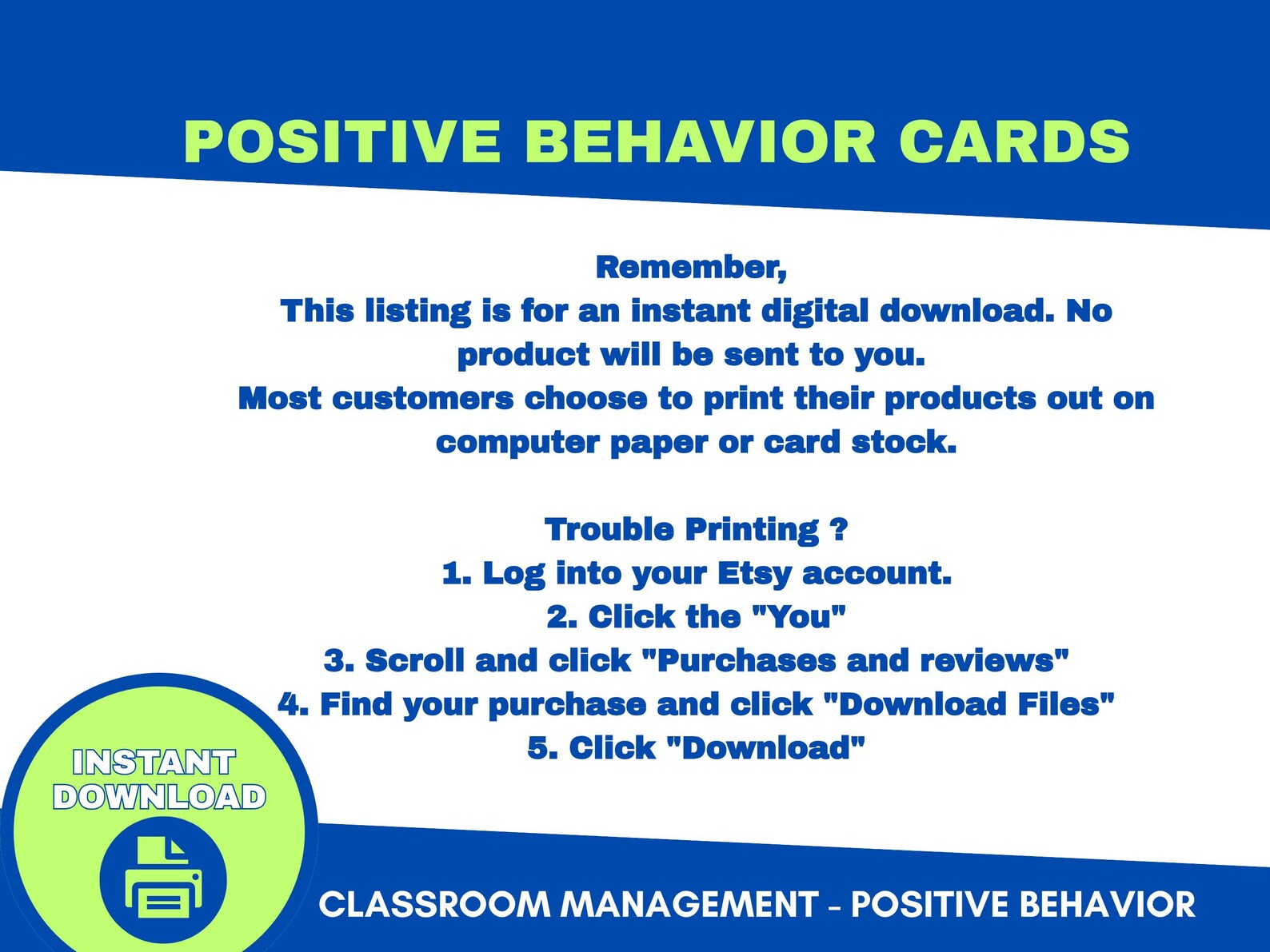 POSITIVE BEHAVIOR CARDS

Remember,
This listing is for an instant digital download. No product will be sent to you.
Most customers choose to print their products out on computer paper or card stock.

Trouble Printing ?
1. Log into your Etsy account.
2. Click the "You"
3. Scroll and click "Purchases and reviews"
4. Find your purchase and click "Download Files"
5. Click "Download"

INSTANT DOWNLOAD

CLASSROOM MANAGEMENT - POSITIVE BEHAVIOR